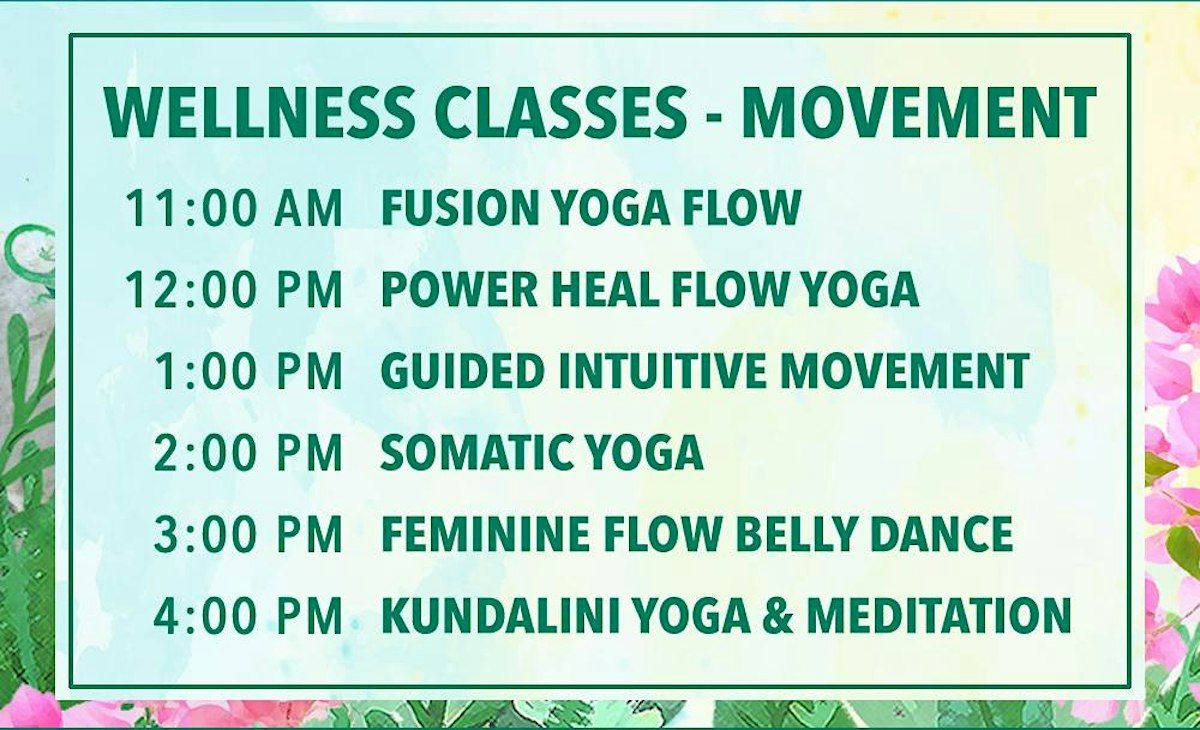 WELLNESS CLASSES - MOVEMENT

11:00 AM FUSION YOGA FLOW

12:00 PM POWER HEAL FLOW YOGA

1:00 PM GUIDED INTUITIVE MOVEMENT

2:00 PM SOMATIC YOGA

3:00 PM FEMININE FLOW BELLY DANCE

4:00 PM KUNDALINI YOGA & MEDITATION